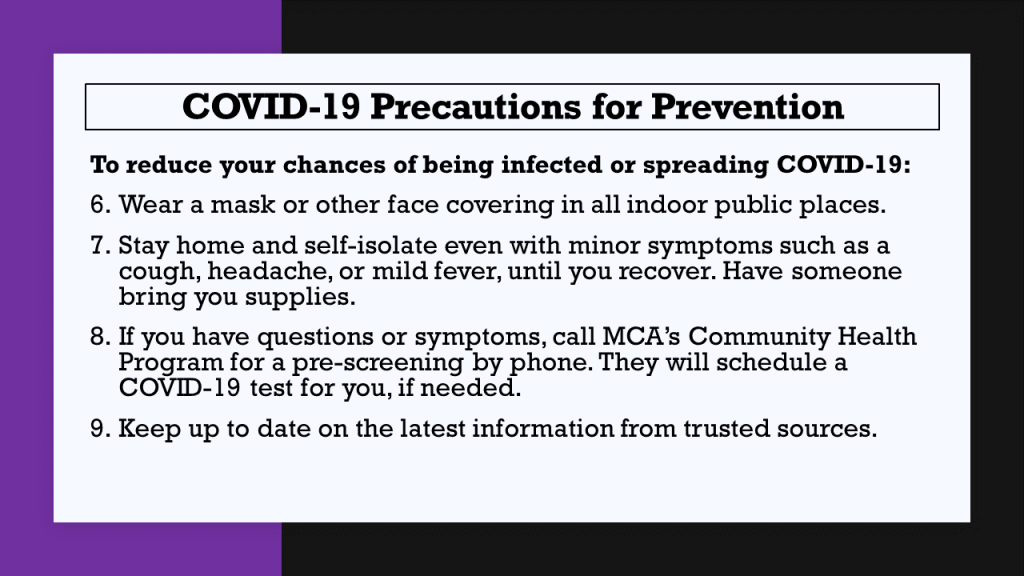 COVID-19 Precautions for Prevention

To reduce your chances of being infected or spreading COVID-19:

6. Wear a mask or other face covering in all indoor public places.

7. Stay home and self-isolate even with minor symptoms such as a cough, headache, or mild fever, until you recover. Have someone bring you supplies.

8. If you have questions or symptoms, call MCA's Community Health Program for a pre-screening by phone. They will schedule a COVID-19 test for you, if needed.

9. Keep up to date on the latest information from trusted sources.